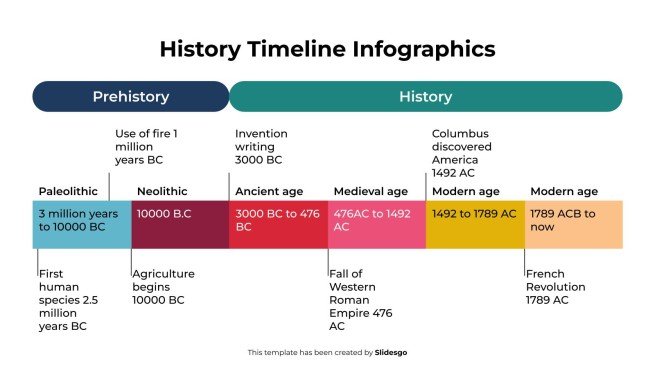 History Timeline Infographics

Prehistory

History

Use of fire 1 million years BC

Invention writing 3000 BC

Columbus discovered America 1492 AC

Paleolithic

Neolithic

Ancient age

Medieval age

Modern age

Modern age

3 million years to 10000 BC

10000 B.C

3000 BC to 476 BC

476AC to 1492 AC

1492 to 1789 AC

1789 ACB to now

First human species 2.5 million years BC

Agriculture begins 10000 BC

Fall of Western Roman Empire 476 AC

French Revolution 1789 AC

This template has been created by Slidesgo